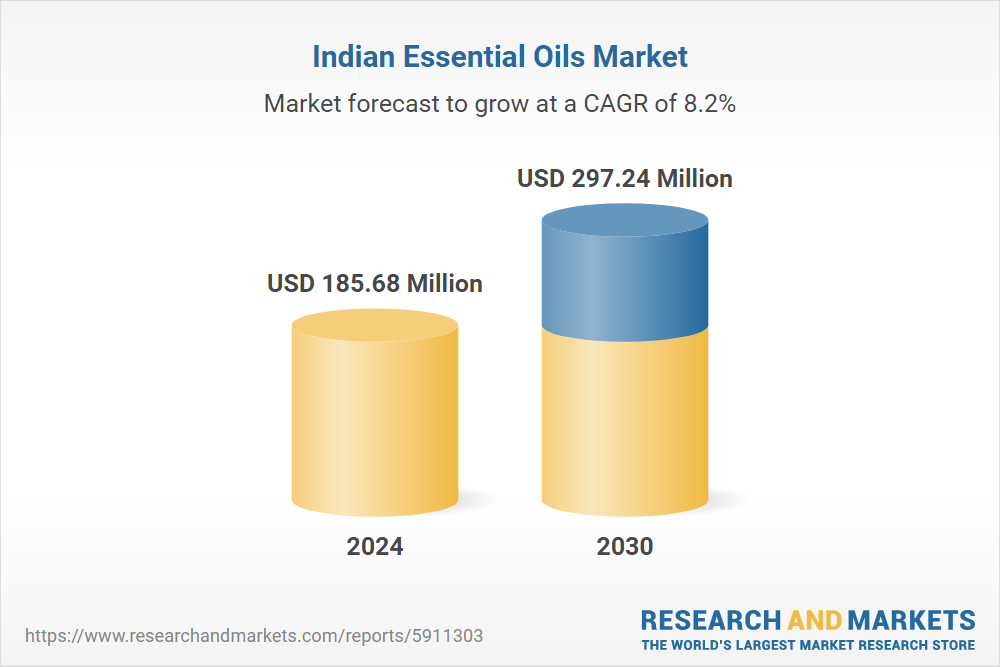 Indian Essential Oils Market

Market forecast to grow at a CAGR of 8.2%

USD 185.68 Million

USD 297.24 Million

2024

2030

https://www.researchandmarkets.com/reports/5911303

RESEARCH AND MARKETS
THE WORLD'S LARGEST MARKET RESEARCH STORE